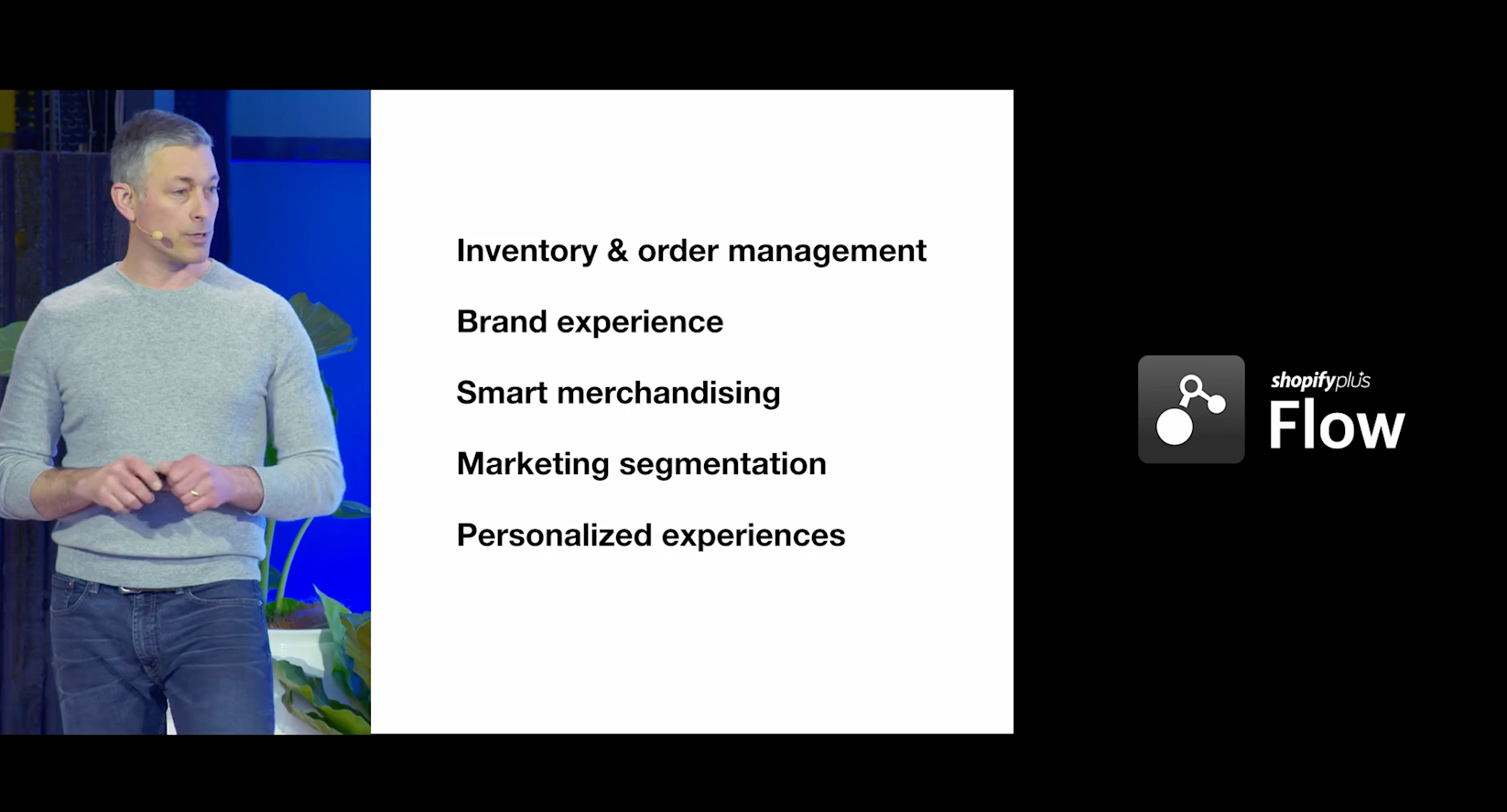 Inventory & order management

Brand experience

Smart merchandising

Marketing segmentation

Personalized experiences

shopifyplus
Flow